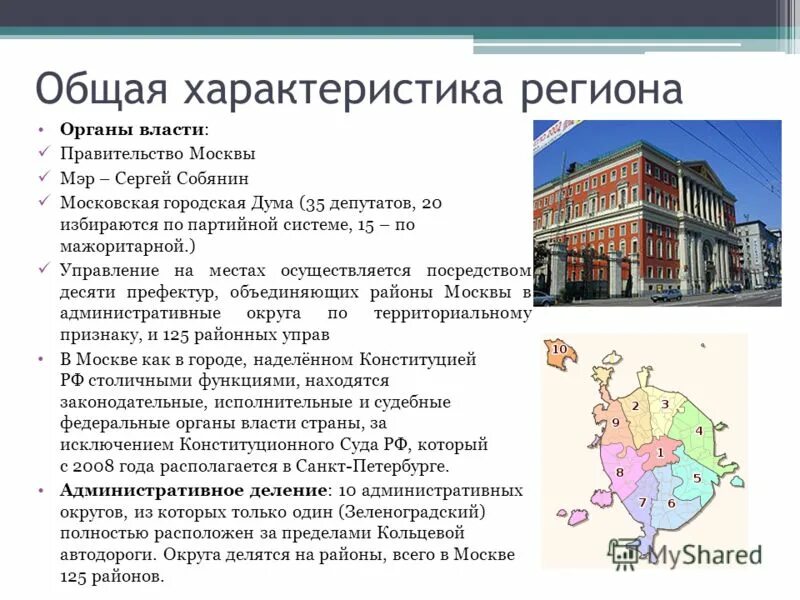 Общая характеристика региона

• **Органы власти**:
✓ Правительство Москвы
✓ Мэр – Сергей Собянин
✓ Московская городская Дума (35 депутатов, 20 избираются по партийной системе, 15 – по мажоритарной.)
✓ Управление на местах осуществляется посредством десяти префектур, объединяющих районы Москвы в административные округа по территориальному признаку, и 125 районных управ
• В Москве как в городе, наделённом Конституцией РФ столичными функциями, находятся законодательные, исполнительные и судебные федеральные органы власти страны, за исключением Конституционного Суда РФ, который с 2008 года располагается в Санкт-Петербурге.
• **Административное деление**: 10 административных округов, из которых только один (Зеленоградский) полностью расположен за пределами Кольцевой автодороги. Округа делятся на районы, всего в Москве 125 районов.

10
2
3
9
4
1
8
5
7
6

MyShared